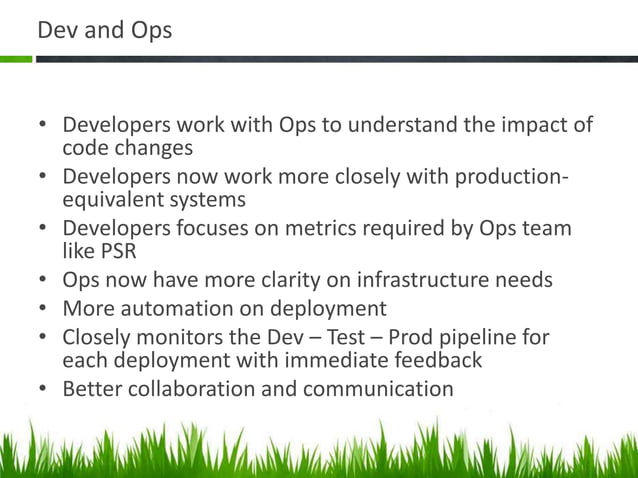 Dev and Ops

• Developers work with Ops to understand the impact of code changes
• Developers now work more closely with production-equivalent systems
• Developers focuses on metrics required by Ops team like PSR
• Ops now have more clarity on infrastructure needs
• More automation on deployment
• Closely monitors the Dev – Test – Prod pipeline for each deployment with immediate feedback
• Better collaboration and communication